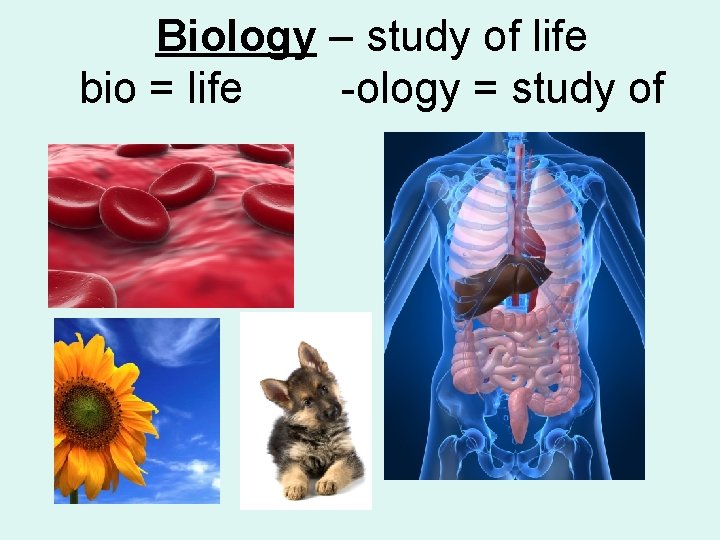 Biology – study of life
bio = life -ology = study of